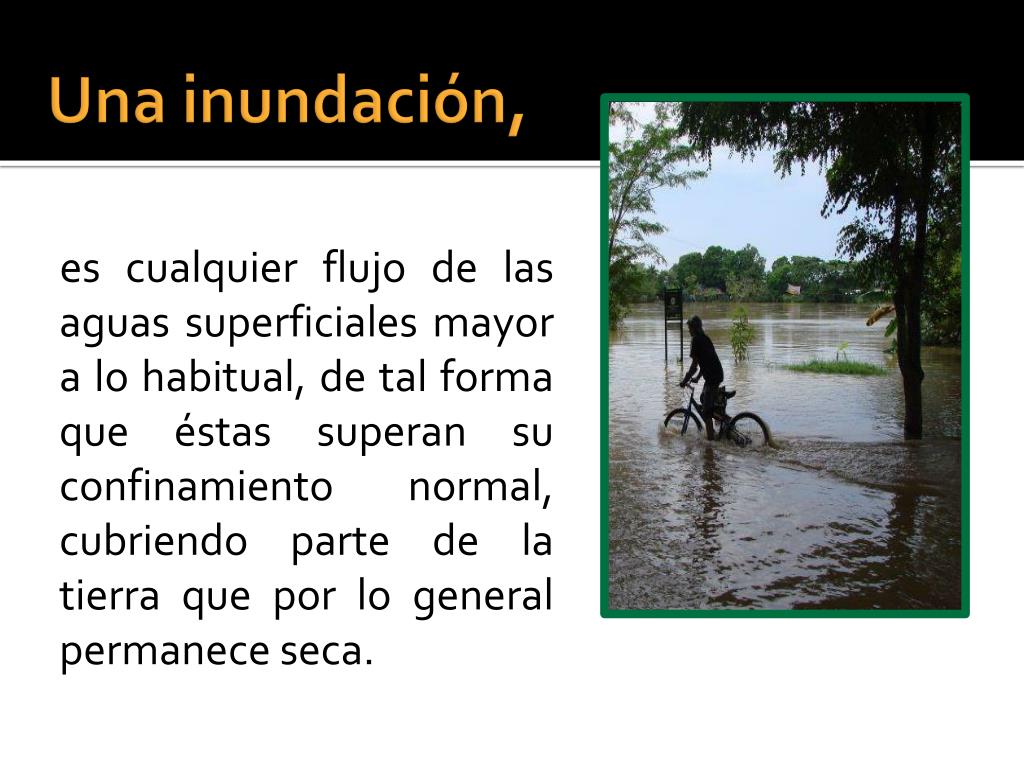 Una inundación,

es cualquier flujo de las aguas superficiales mayor a lo habitual, de tal forma que éstas superan su confinamiento normal, cubriendo parte de la tierra que por lo general permanece seca.